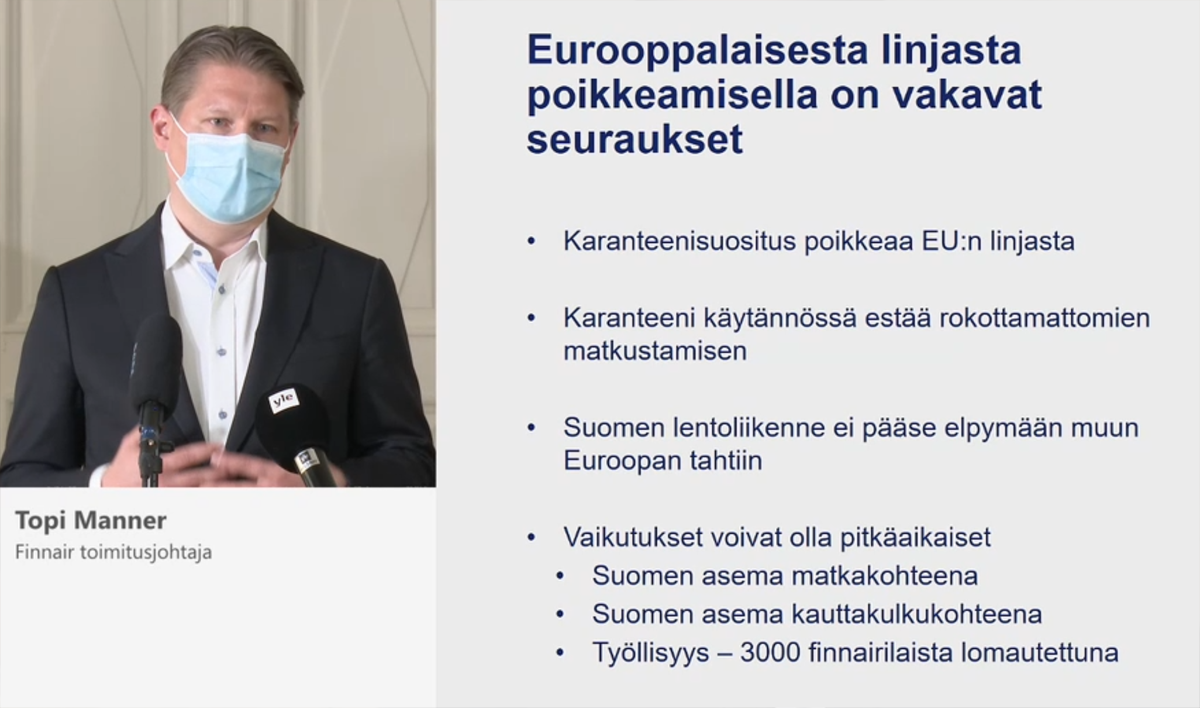 yle

Topi Manner
Finnair toimitusjohtaja

Eurooppalaisesta linjasta poikkeamisella on vakavat seuraukset

• Karanteenisuositus poikkeaa EU:n linjasta

• Karanteeni käytännössä estää rokottamattomien matkustamisen

• Suomen lentoliikenne ei pääse elpymään muun Euroopan tahtiin

• Vaikutukset voivat olla pitkäaikaiset
  • Suomen asema matkakohteena
  • Suomen asema kauttakulkukohteena
  • Työllisyys – 3000 finnairilaista lomautettuna